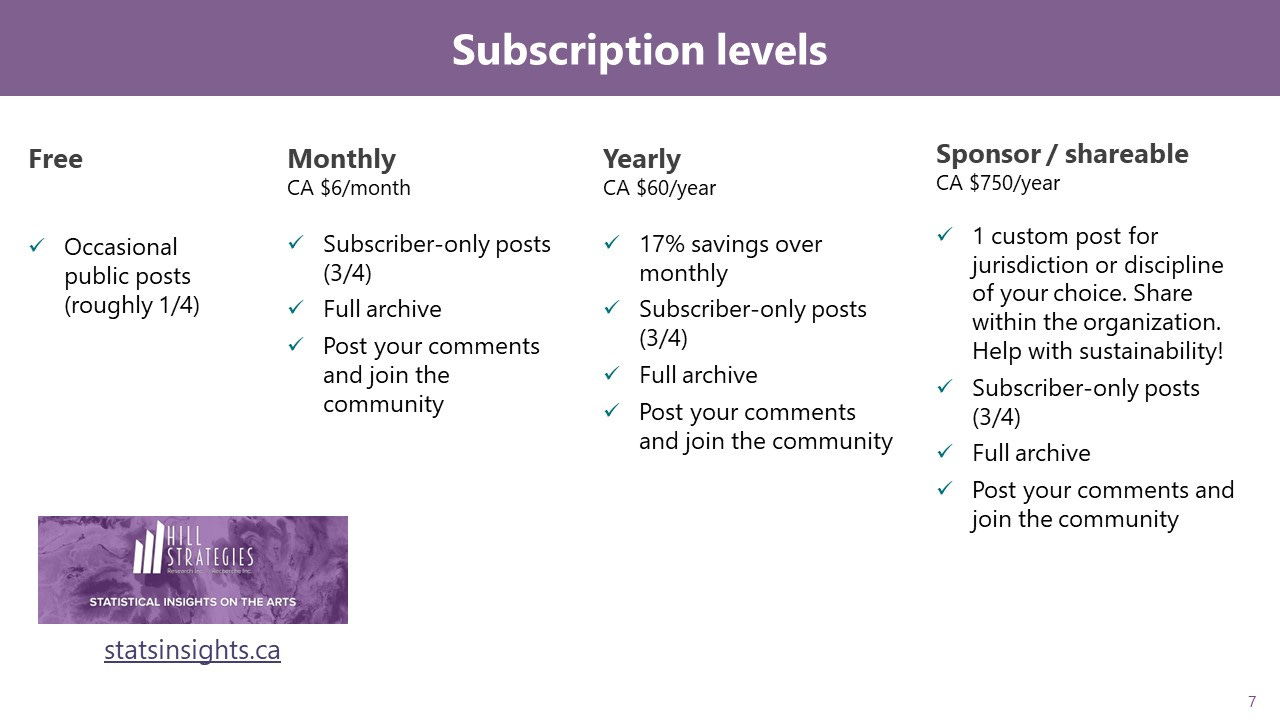 Subscription levels

Free

✓ Occasional public posts (roughly 1/4)

Monthly
CA $6/month

✓ Subscriber-only posts (3/4)
✓ Full archive
✓ Post your comments and join the community

Yearly
CA $60/year

✓ 17% savings over monthly
✓ Subscriber-only posts (3/4)
✓ Full archive
✓ Post your comments and join the community

Sponsor / shareable
CA $750/year

✓ 1 custom post for jurisdiction or discipline of your choice. Share within the organization. Help with sustainability!
✓ Subscriber-only posts (3/4)
✓ Full archive
✓ Post your comments and join the community

HILL STRATEGIES
Research Inc. Recherche Inc.
STATISTICAL INSIGHTS ON THE ARTS

statsinsights.ca

7